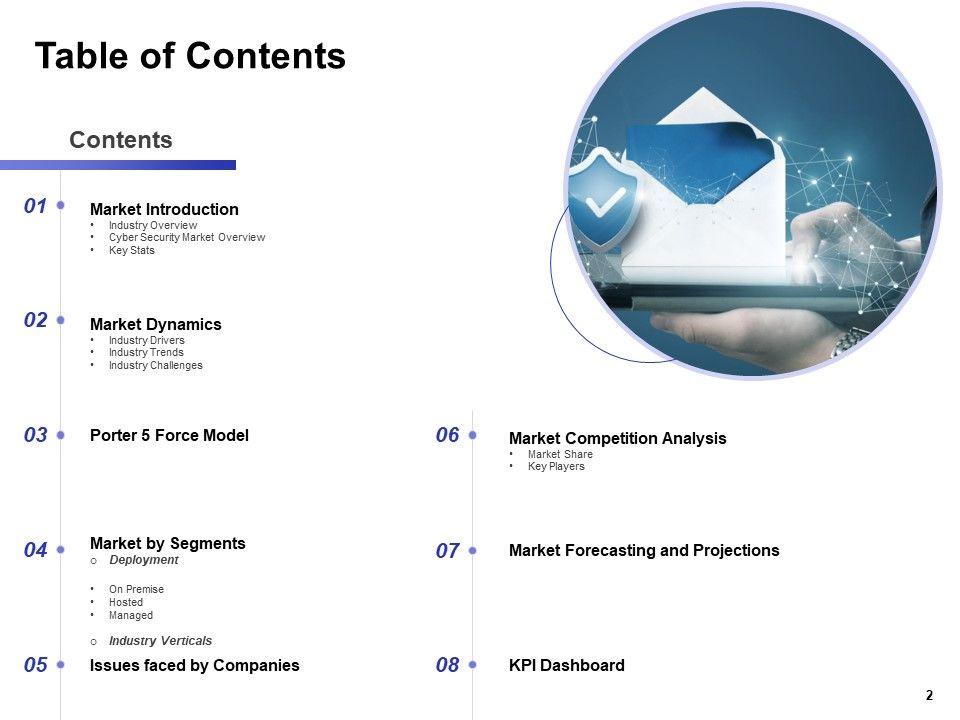 Table of Contents

Contents

01 Market Introduction
• Industry Overview
• Cyber Security Market Overview
• Key Stats

02 Market Dynamics
• Industry Drivers
• Industry Trends
• Industry Challenges

03 Porter 5 Force Model

04 Market by Segments
o Deployment

• On Premise
• Hosted
• Managed

o Industry Verticals

05 Issues faced by Companies

06 Market Competition Analysis
• Market Share
• Key Players

07 Market Forecasting and Projections

08 KPI Dashboard

2